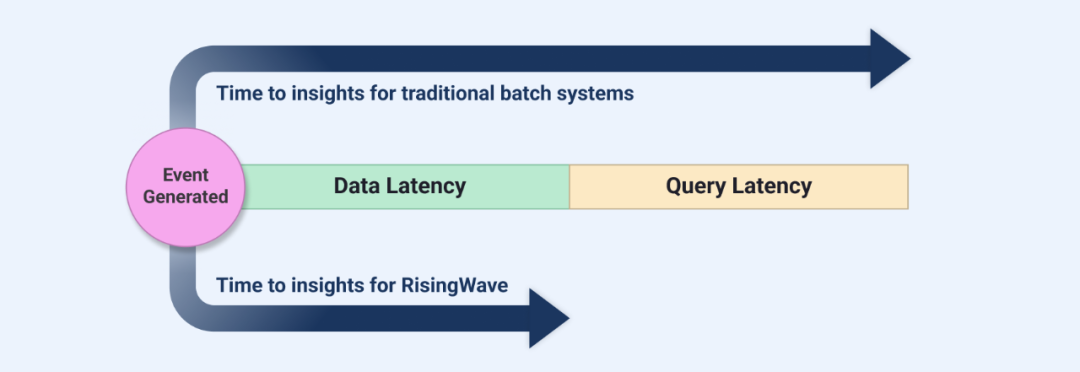 Time to insights for traditional batch systems

Event Generated

Data Latency

Query Latency

Time to insights for RisingWave